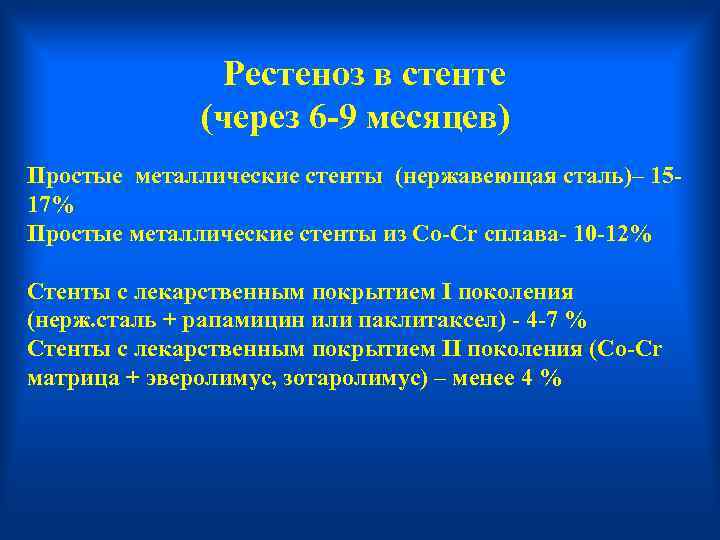 Рестеноз в стенте
(через 6-9 месяцев)

Простые металлические стенты (нержавеющая сталь)– 15-17%
Простые металлические стенты из Co-Cr сплава- 10-12%

Стенты с лекарственным покрытием I поколения (нерж.сталь + рапамицин или паклитаксел) - 4-7 %
Стенты с лекарственным покрытием II поколения (Co-Cr матрица + эверолимус, зотаролимус) – менее 4 %